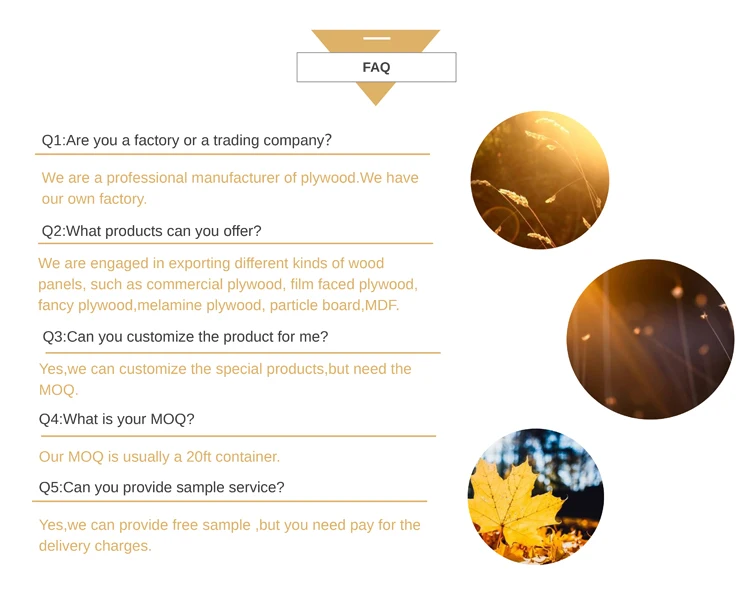 FAQ

Q1:Are you a factory or a trading company?

We are a professional manufacturer of plywood.We have our own factory.

Q2:What products can you offer?

We are engaged in exporting different kinds of wood panels, such as commercial plywood, film faced plywood, fancy plywood,melamine plywood, particle board,MDF.

Q3:Can you customize the product for me?

Yes,we can customize the special products,but need the MOQ.

Q4:What is your MOQ?

Our MOQ is usually a 20ft container.

Q5:Can you provide sample service?

Yes,we can provide free sample ,but you need pay for the delivery charges.